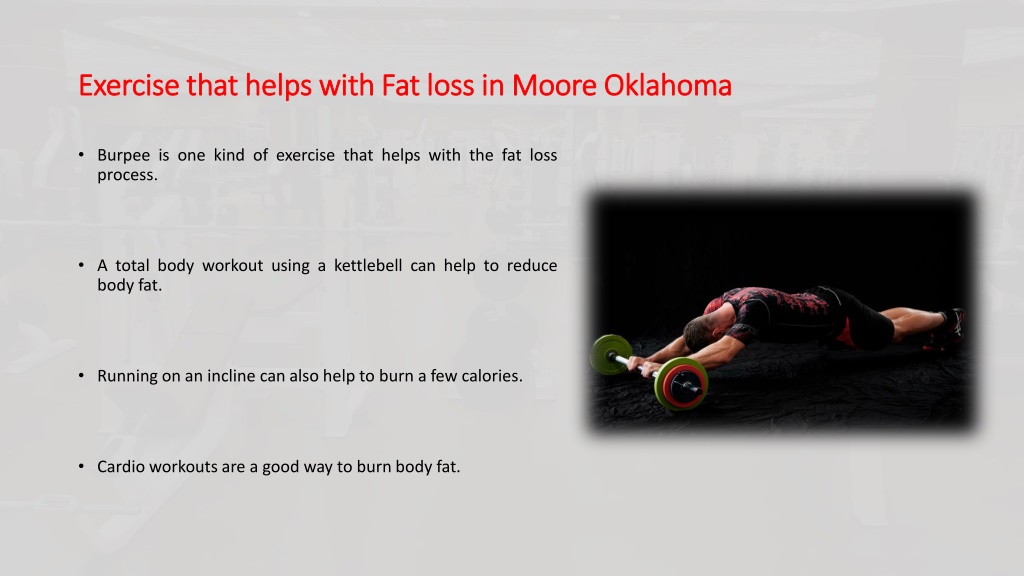 Exercise that helps with Fat loss in Moore Oklahoma

• Burpee is one kind of exercise that helps with the fat loss process.

• A total body workout using a kettlebell can help to reduce body fat.

• Running on an incline can also help to burn a few calories.

• Cardio workouts are a good way to burn body fat.